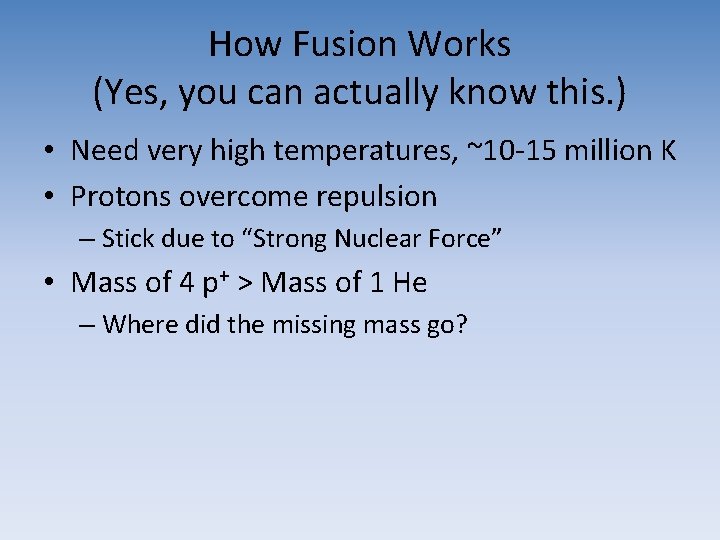 How Fusion Works
(Yes, you can actually know this.)

• Need very high temperatures, ~10-15 million K
• Protons overcome repulsion
– Stick due to “Strong Nuclear Force”
• Mass of 4 $p^+$ > Mass of 1 He
– Where did the missing mass go?